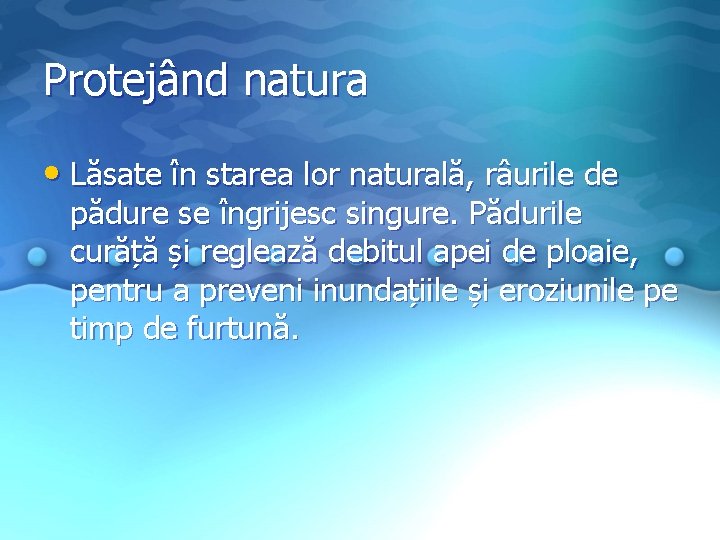 Protejând natura

• Lăsate în starea lor naturală, râurile de pădure se îngrijesc singure. Pădurile curăță și reglează debitul apei de ploaie, pentru a preveni inundațiile și eroziunile pe timp de furtună.